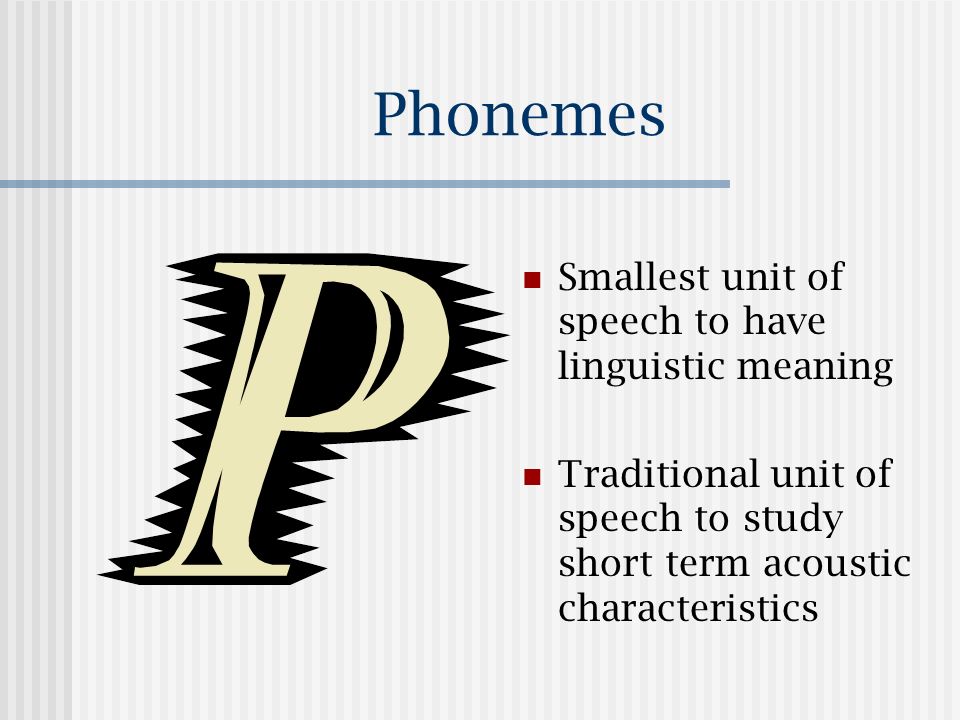 Phonemes

P

- Smallest unit of speech to have linguistic meaning

- Traditional unit of speech to study short term acoustic characteristics